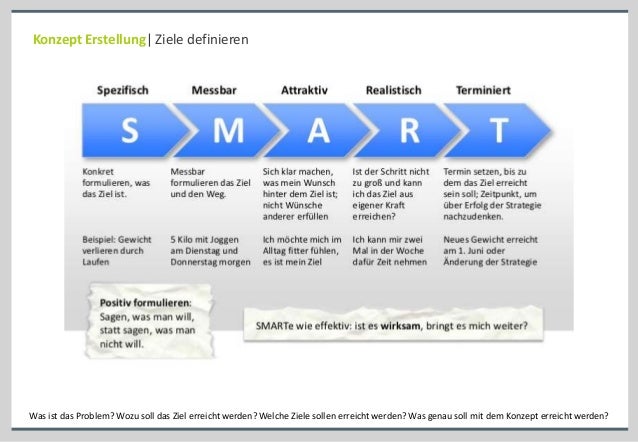 Konzept Erstellung | Ziele definieren

Spezifisch
S
Konkret formulieren, was das Ziel ist.
Beispiel: Gewicht verlieren durch Laufen

Messbar
M
Messbar formulieren das Ziel und den Weg.
5 Kilo mit Joggen am Dienstag und Donnerstag morgen

Attraktiv
A
Sich klar machen, was mein Wunsch hinter dem Ziel ist; nicht Wünsche anderer erfüllen
Ich möchte mich im Alltag fitter fühlen, es ist mein Ziel

Realistisch
R
Ist der Schritt nicht zu groß und kann ich das Ziel aus eigener Kraft erreichen?
Ich kann mir zwei Mal in der Woche dafür Zeit nehmen

Terminiert
T
Termin setzen, bis zu dem das Ziel erreicht sein soll; Zeitpunkt, um über Erfolg der Strategie nachzudenken.
Neues Gewicht erreicht am 1. Juni oder Änderung der Strategie

Positiv formulieren: Sagen, was man will, statt sagen, was man nicht will.

SMARTe wie effektiv: ist es wirksam, bringt es mich weiter?

Was ist das Problem? Wozu soll das Ziel erreicht werden? Welche Ziele sollen erreicht werden? Was genau soll mit dem Konzept erreicht werden?